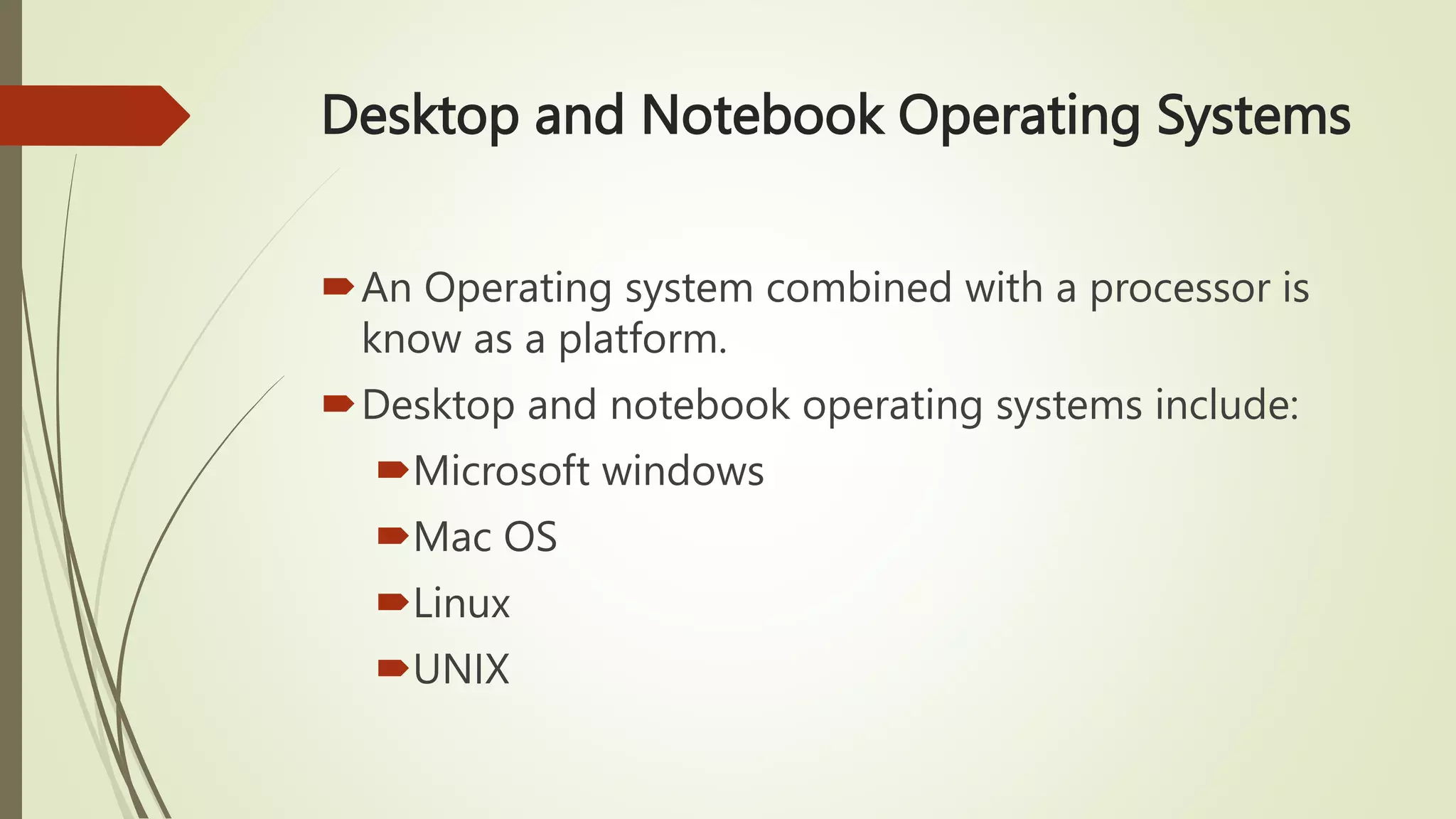 Desktop and Notebook Operating Systems

An Operating system combined with a processor is know as a platform.

Desktop and notebook operating systems include:

Microsoft windows

Mac OS

Linux

UNIX